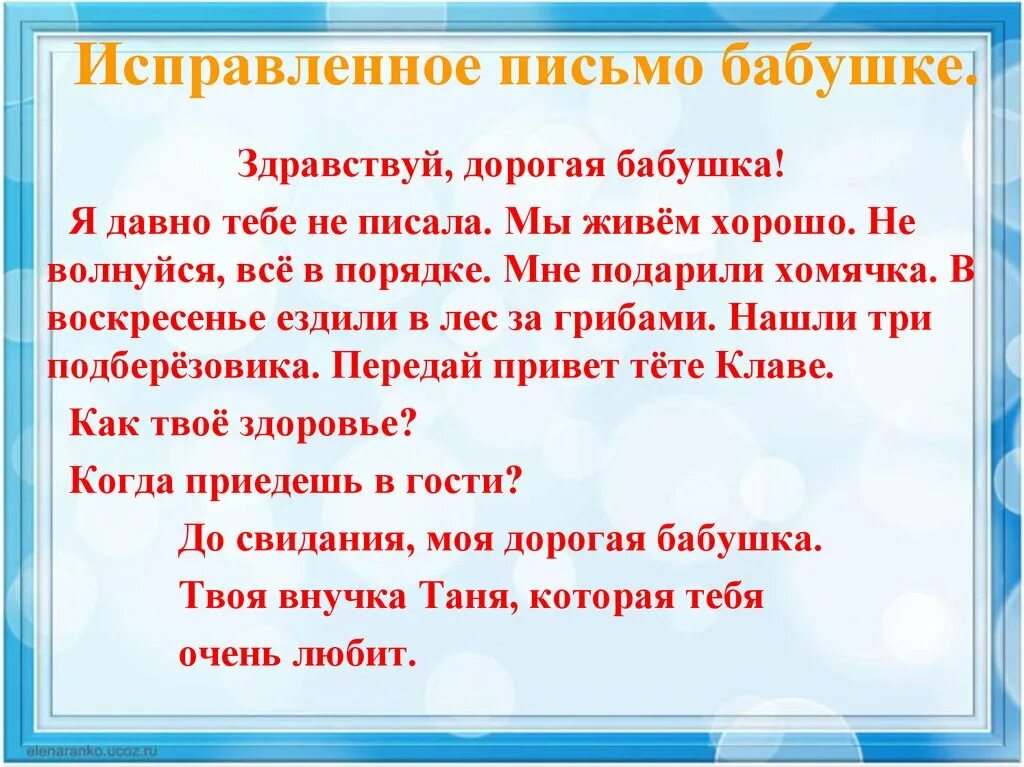 Исправленное письмо бабушке.

Здравствуй, дорогая бабушка!

Я давно тебе не писала. Мы живём хорошо. Не волнуйся, всё в порядке. Мне подарили хомячка. В воскресенье ездили в лес за грибами. Нашли три подберёзовика. Передай привет тёте Клаве.

Как твоё здоровье?

Когда приедешь в гости?

До свидания, моя дорогая бабушка.

Твоя внучка Таня, которая тебя очень любит.

elenaranko.ucoz.ru